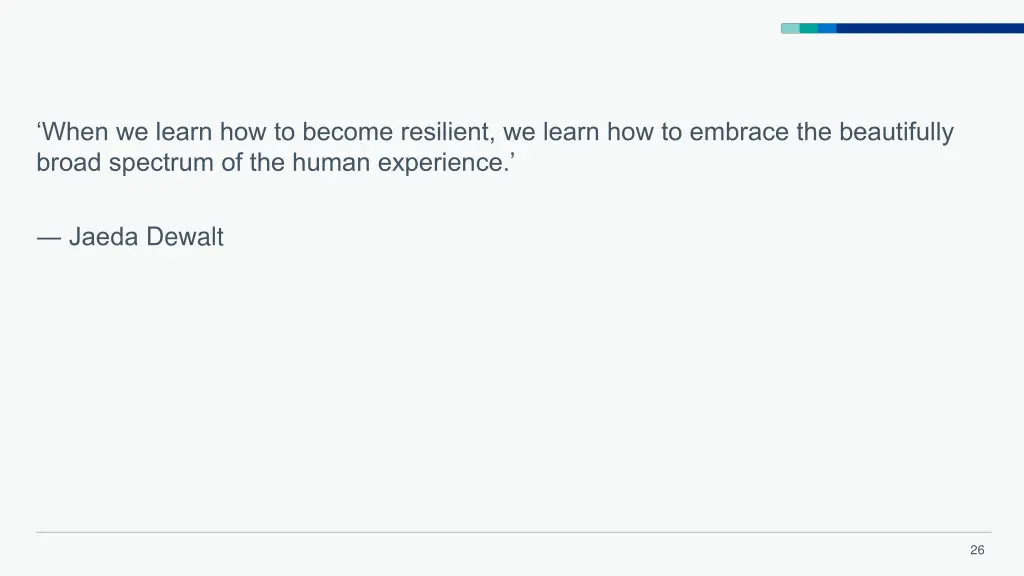 ‘When we learn how to become resilient, we learn how to embrace the beautifully broad spectrum of the human experience.’

— Jaeda Dewalt

26